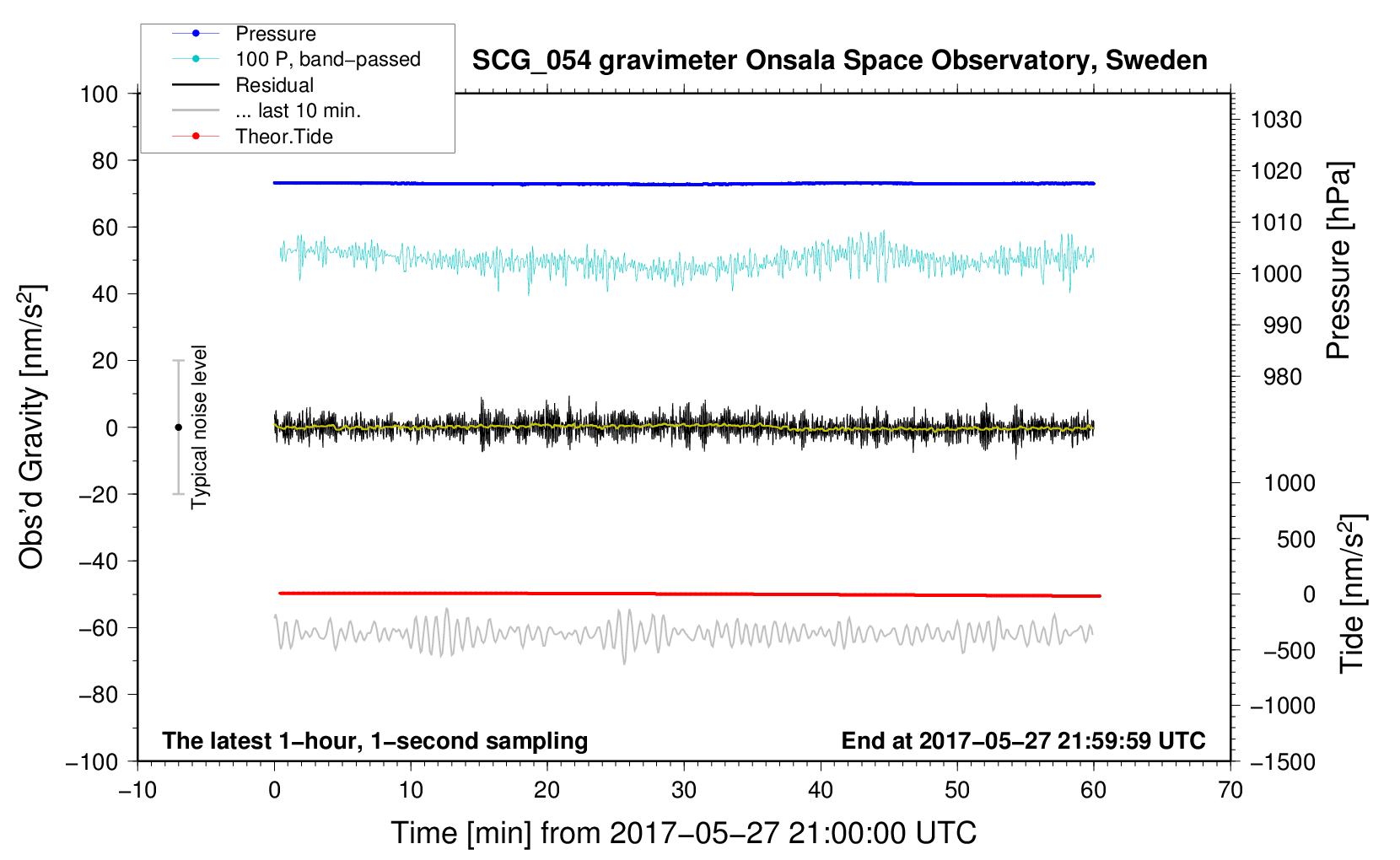 Pressure
100 P, band−passed
Residual
... last 10 min.
Theor.Tide

SCG_054 gravimeter Onsala Space Observatory, Sweden

100
80
60
40
20
0
−20
−40
−60
−80
−100

Obs'd Gravity [nm/s$^2$]

Typical noise level

1030
1020
1010
1000
990
980

Pressure [hPa]

1000
500
0
−500
−1000
−1500

Tide [nm/s$^2$]

The latest 1−hour, 1−second sampling

End at 2017−05−27 21:59:59 UTC

−10
0
10
20
30
40
50
60
70

Time [min] from 2017−05−27 21:00:00 UTC